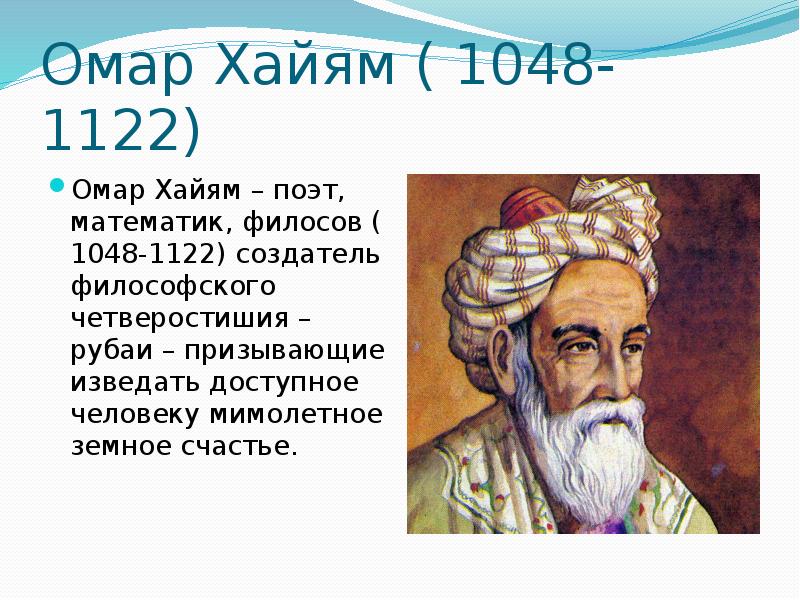 Омар Хайям ( 1048-1122)

Омар Хайям – поэт, математик, филосов ( 1048-1122) создатель философского четверостишия – рубаи – призывающие изведать доступное человеку мимолетное земное счастье.